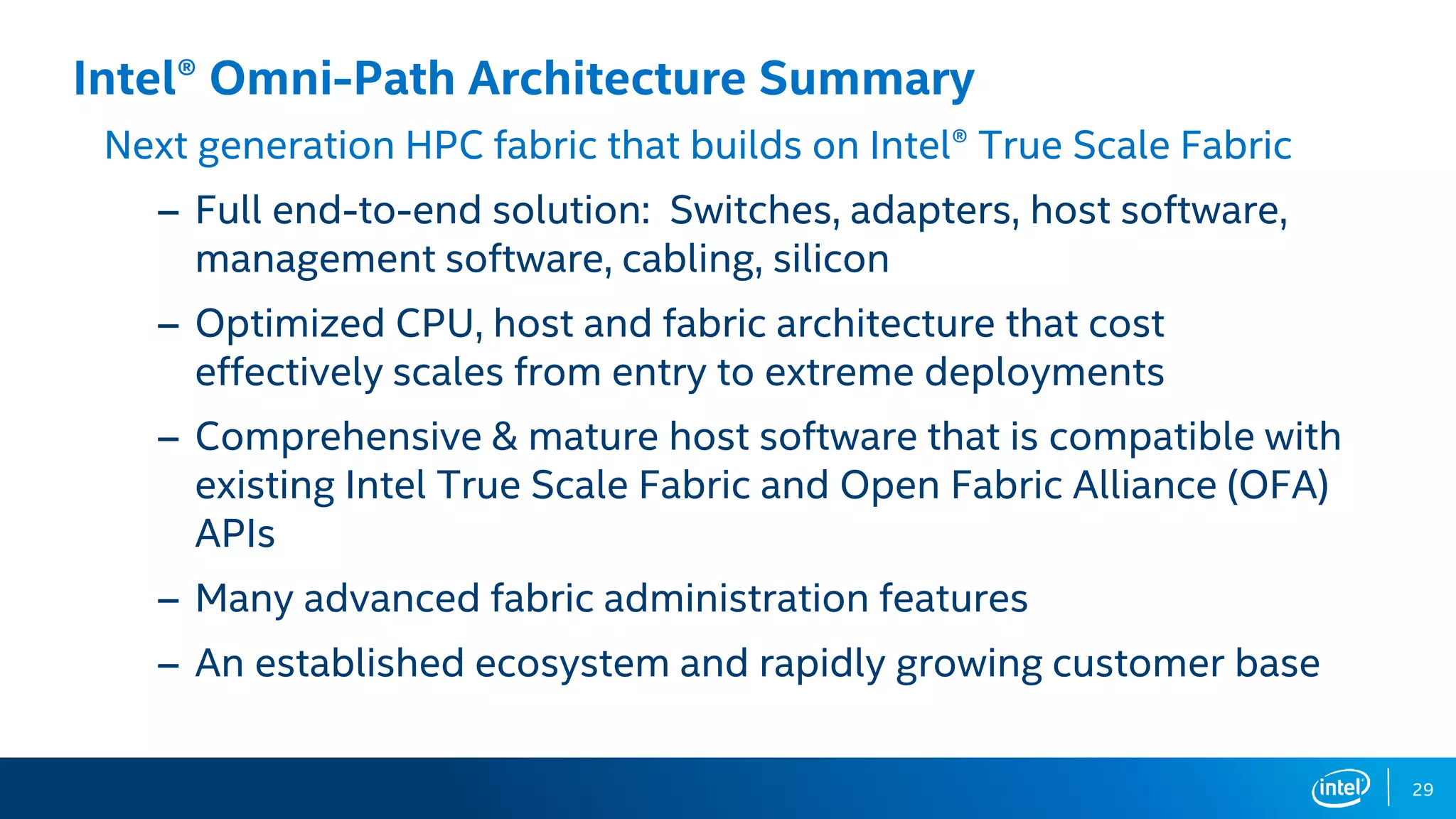 Intel® Omni-Path Architecture Summary

Next generation HPC fabric that builds on Intel® True Scale Fabric

– Full end-to-end solution: Switches, adapters, host software, management software, cabling, silicon

– Optimized CPU, host and fabric architecture that cost effectively scales from entry to extreme deployments

– Comprehensive & mature host software that is compatible with existing Intel True Scale Fabric and Open Fabric Alliance (OFA) APIs

– Many advanced fabric administration features

– An established ecosystem and rapidly growing customer base

intel 29